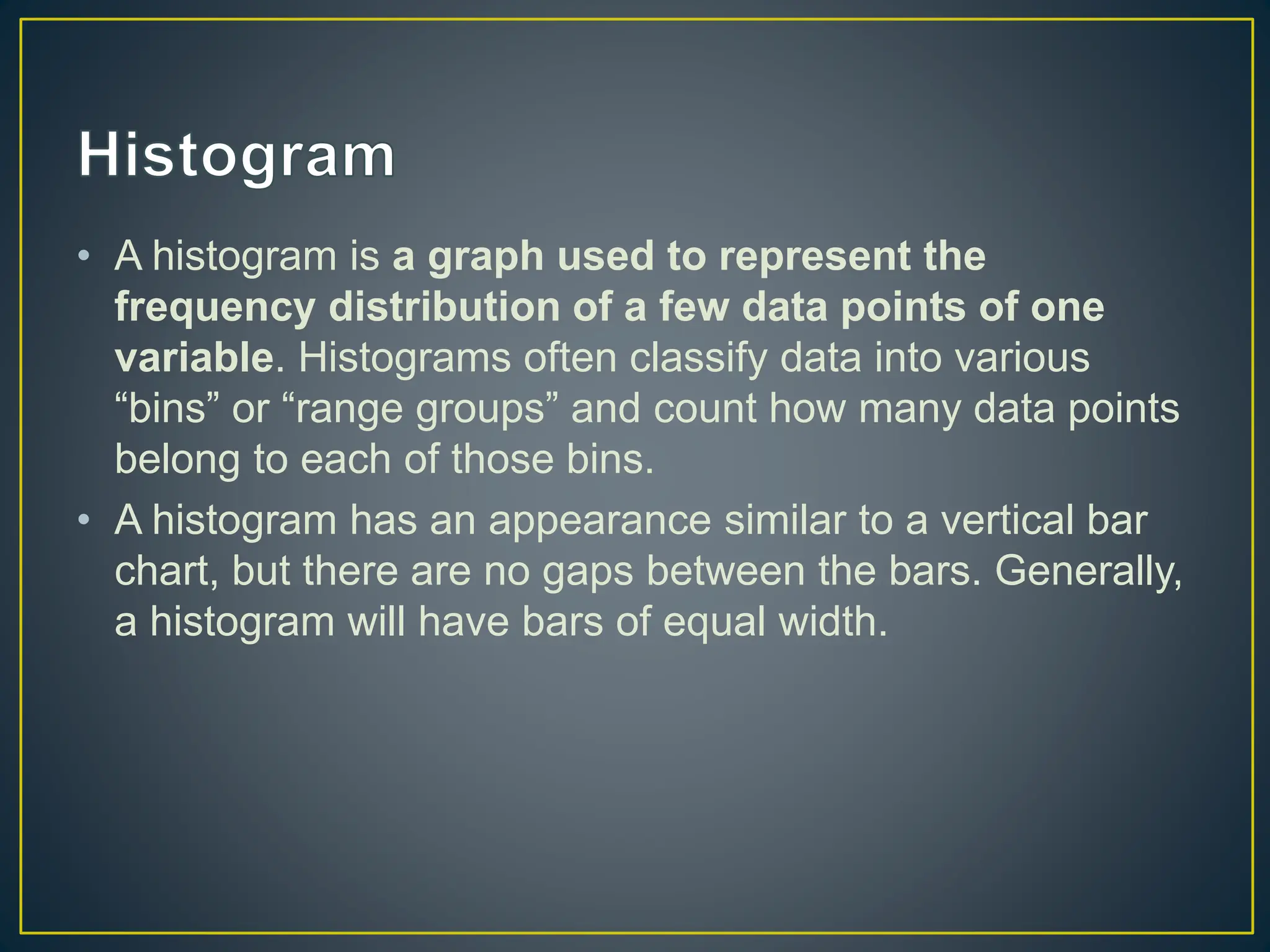 Histogram

• A histogram is a graph used to represent the frequency distribution of a few data points of one variable. Histograms often classify data into various “bins” or “range groups” and count how many data points belong to each of those bins.

• A histogram has an appearance similar to a vertical bar chart, but there are no gaps between the bars. Generally, a histogram will have bars of equal width.